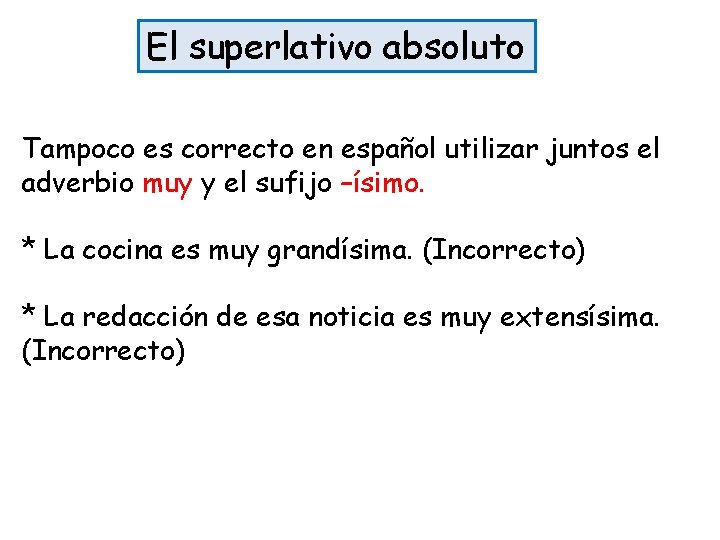 El superlativo absoluto

Tampoco es correcto en español utilizar juntos el adverbio muy y el sufijo –ísimo.

* La cocina es muy grandísima. (Incorrecto)

* La redacción de esa noticia es muy extensísima. (Incorrecto)